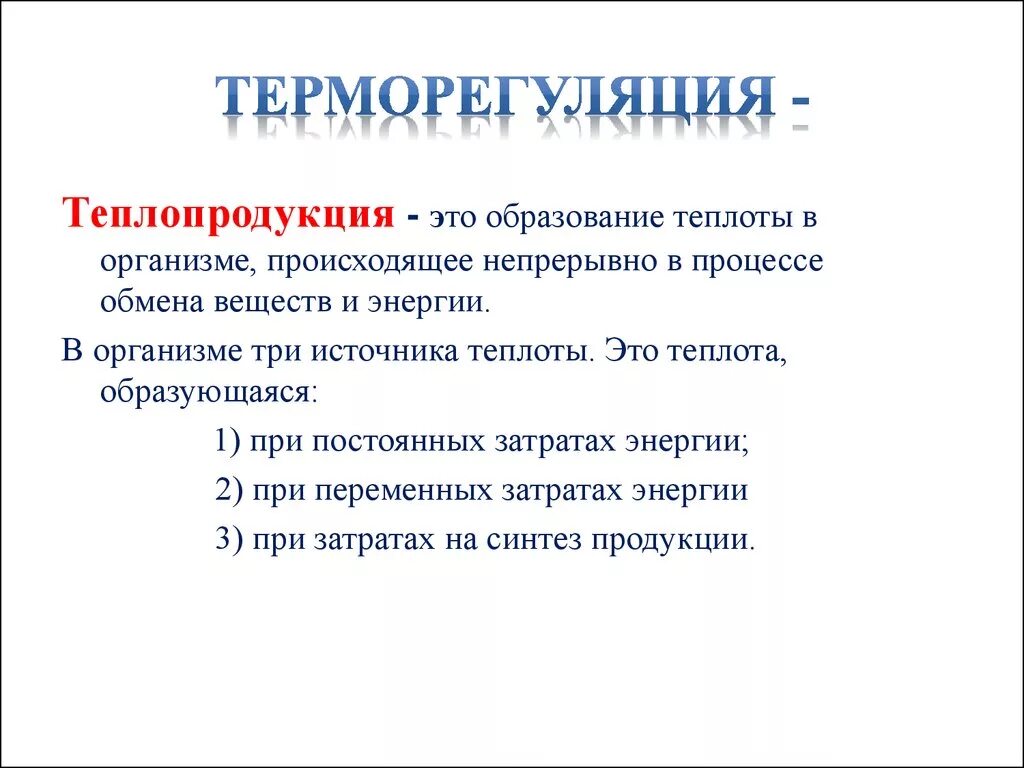 ТЕРМОРЕГУЛЯЦИЯ -

Теплопродукция - это образование теплоты в организме, происходящее непрерывно в процессе обмена веществ и энергии.

В организме три источника теплоты. Это теплота, образующаяся:

1) при постоянных затратах энергии;

2) при переменных затратах энергии

3) при затратах на синтез продукции.